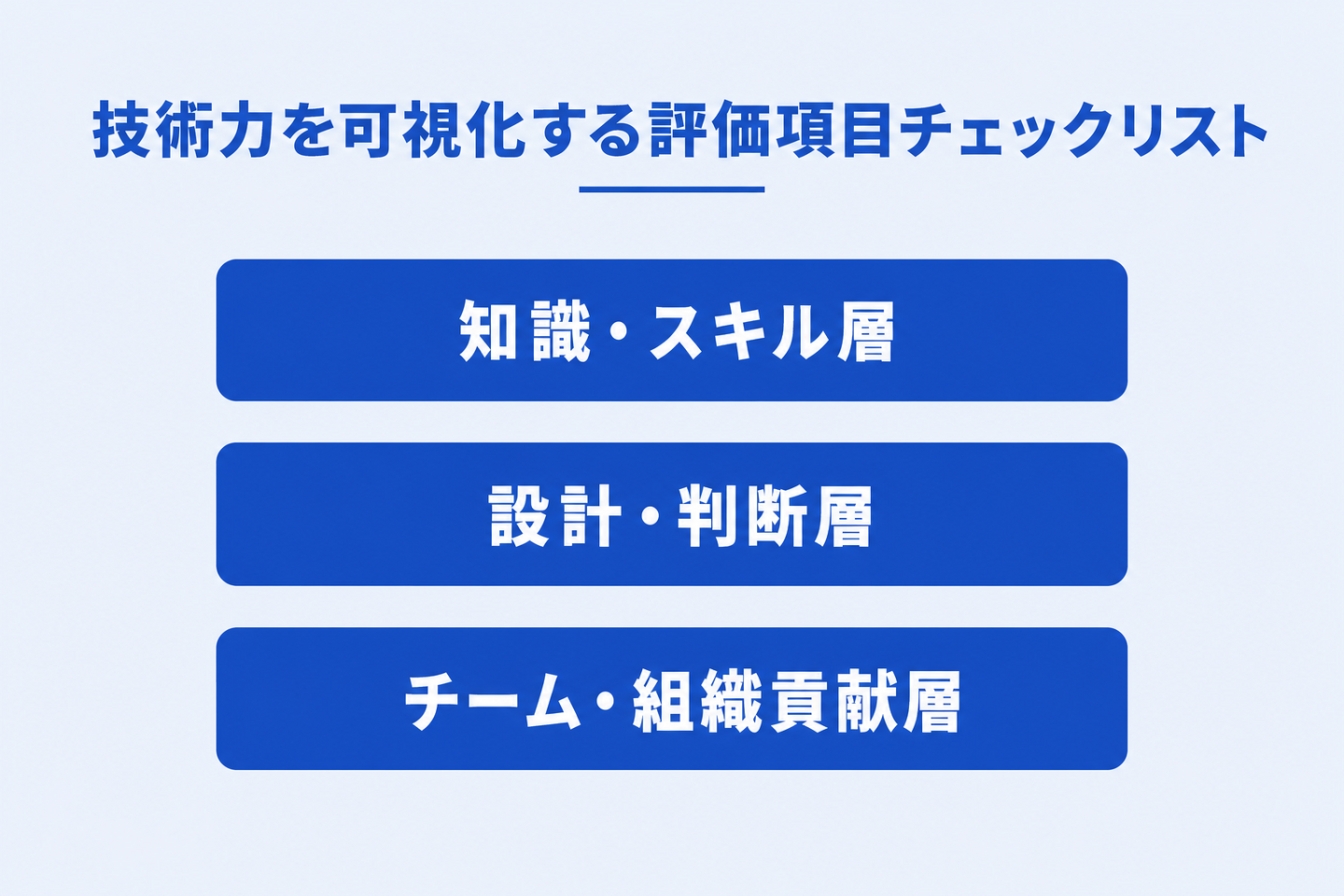 技術力を可視化する評価項目チェックリスト

知識・スキル層

設計・判断層

チーム・組織貢献層